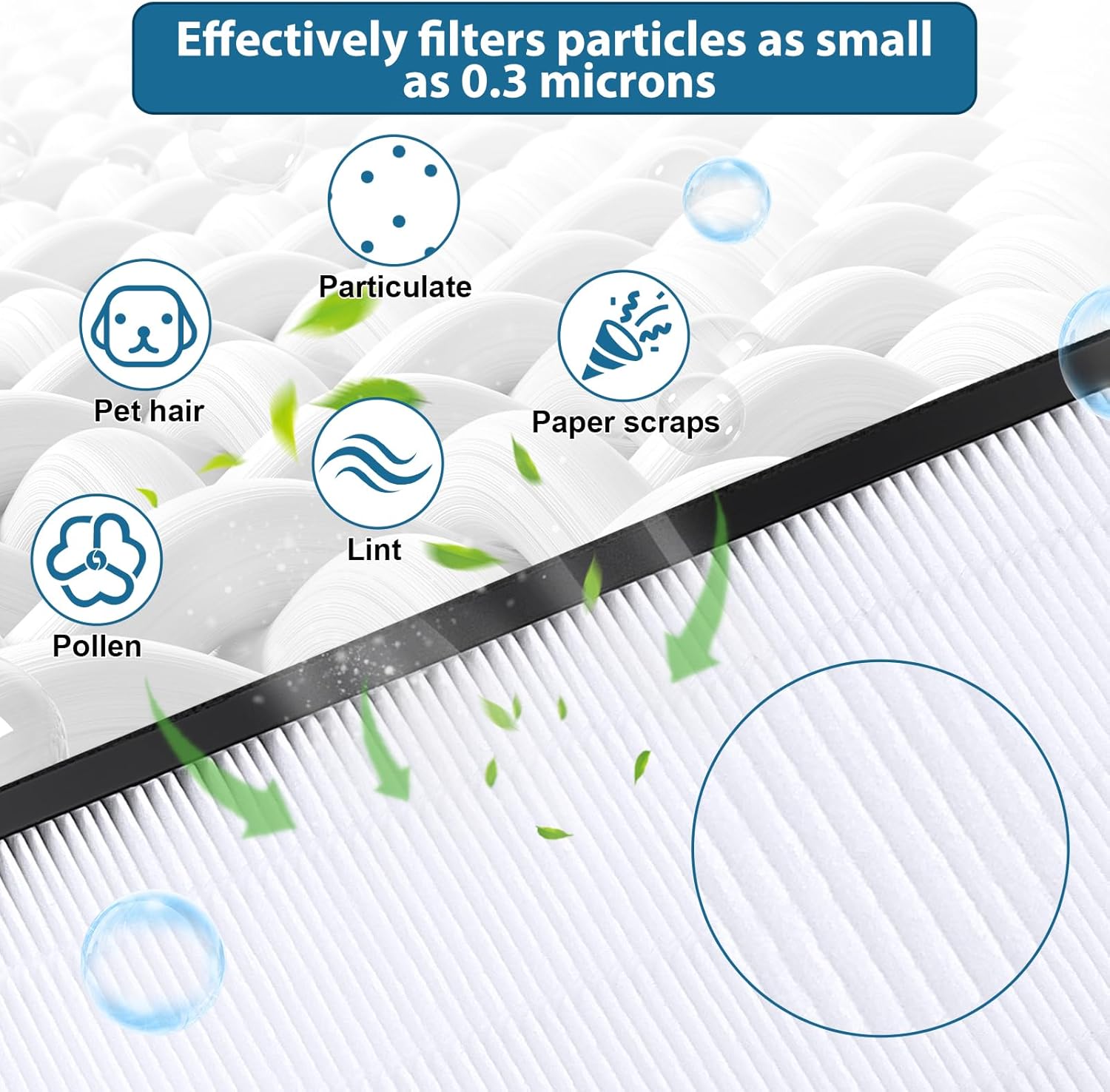 Effectively filters particles as small as 0.3 microns

Particulate

Pet hair

Paper scraps

Lint

Pollen